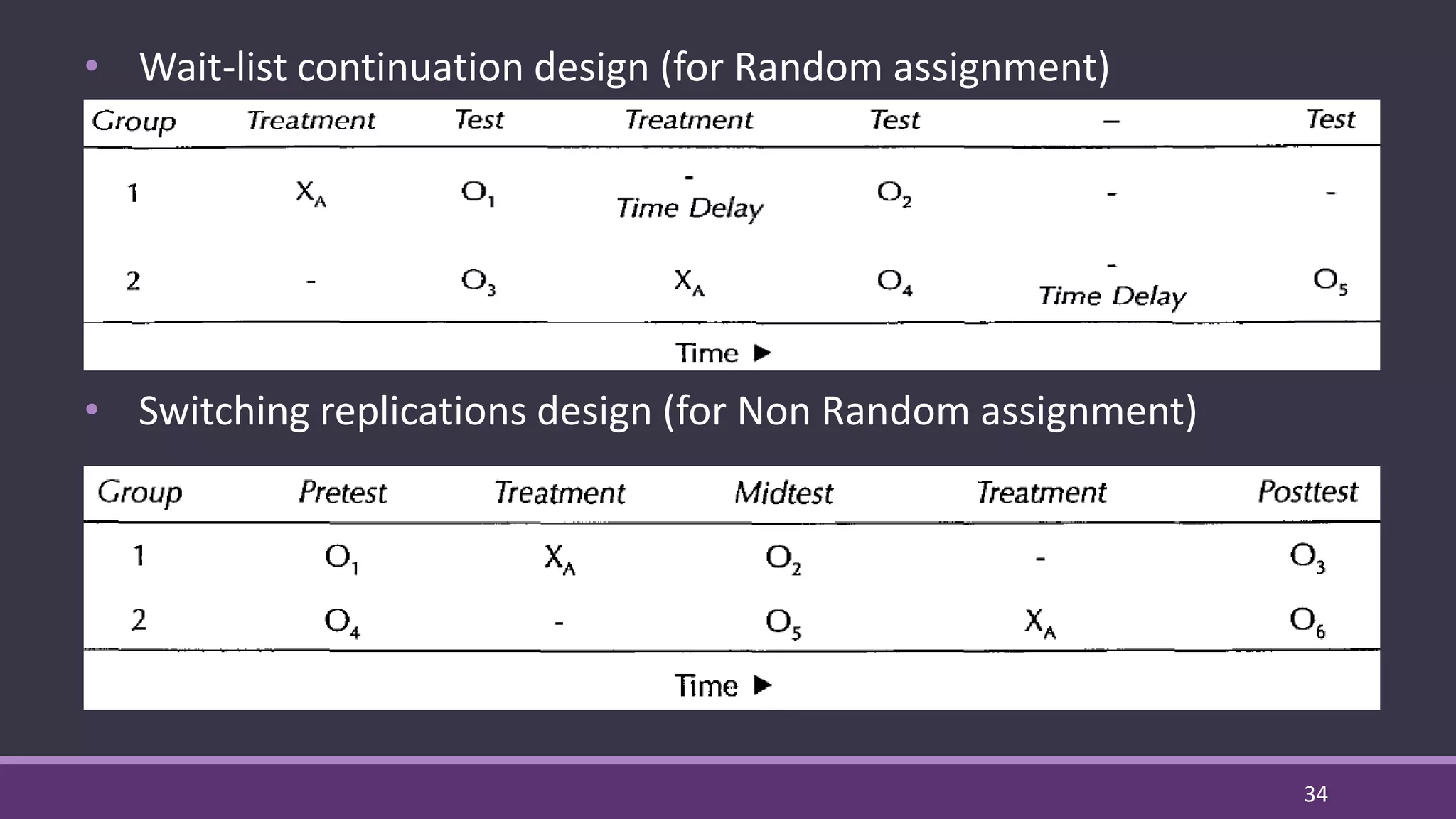 • Wait-list continuation design (for Random assignment)

| Group | Treatment | Test | Treatment | Test | – | Test |
|---|---|---|---|---|---|---|
| 1 | $X_A$ | $O_1$ | - Time Delay | $O_2$ | - | - |
| 2 | - | $O_3$ | $X_A$ | $O_4$ | - Time Delay | $O_5$ |

Time ▶

• Switching replications design (for Non Random assignment)

| Group | Pretest | Treatment | Midtest | Treatment | Posttest |
|---|---|---|---|---|---|
| 1 | $O_1$ | $X_A$ | $O_2$ | - | $O_3$ |
| 2 | $O_4$ | - | $O_5$ | $X_A$ | $O_6$ |

Time ▶

34